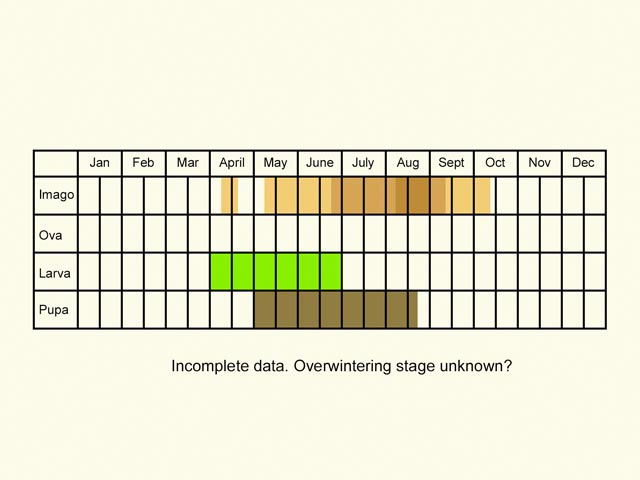 | | Jan | Feb | Mar | April | May | June | July | Aug | Sept | Oct | Nov | Dec |
|---|---|---|---|---|---|---|---|---|---|---|---|---|
| Imago | | | | | | | | | | | | |
| Ova | | | | | | | | | | | | |
| Larva | | | | | | | | | | | | |
| Pupa | | | | | | | | | | | | |

Incomplete data. Overwintering stage unknown?